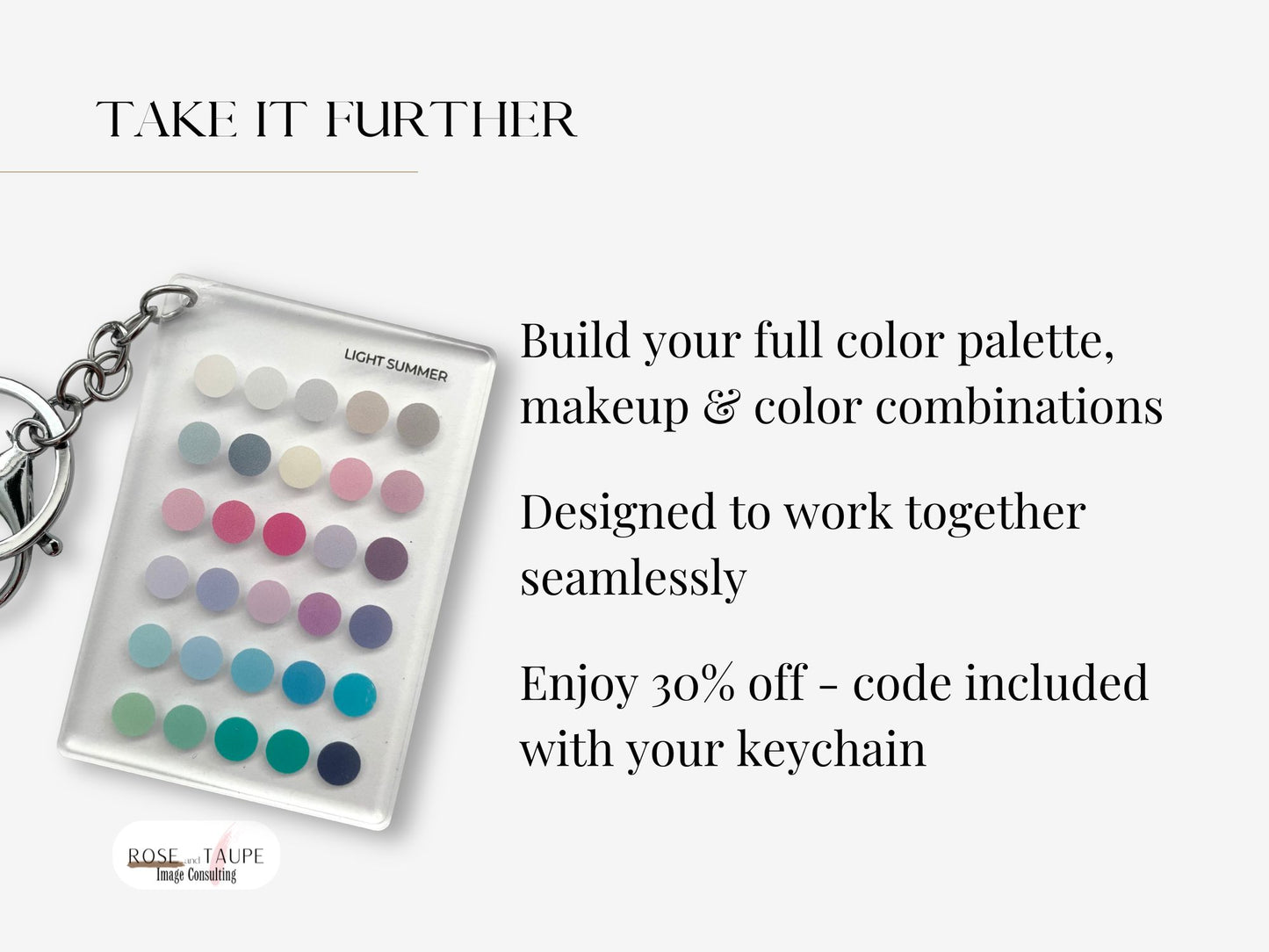 TAKE IT FURTHER

LIGHT SUMMER

Build your full color palette, makeup & color combinations

Designed to work together seamlessly

Enjoy 30% off - code included with your keychain

ROSE and TAUPE
Image Consulting